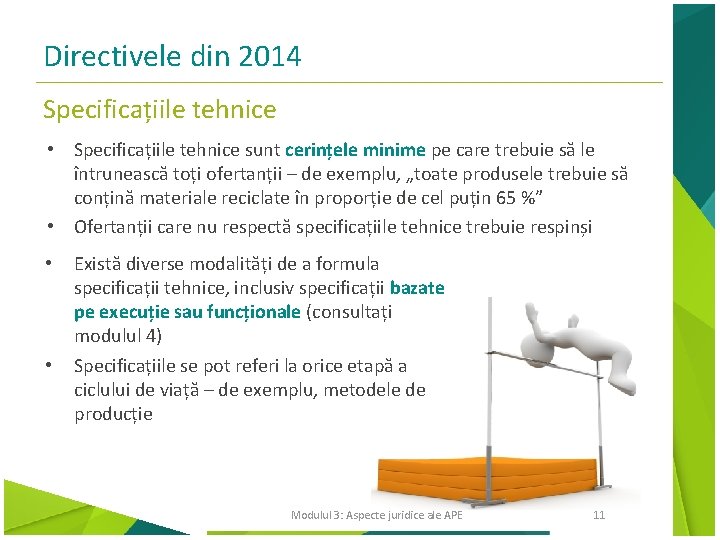 Directivele din 2014

Specificațiile tehnice

• Specificațiile tehnice sunt cerințele minime pe care trebuie să le întrunească toți ofertanții – de exemplu, „toate produsele trebuie să conțină materiale reciclate în proporție de cel puțin 65 %”

• Ofertanții care nu respectă specificațiile tehnice trebuie respinși

• Există diverse modalități de a formula specificații tehnice, inclusiv specificații bazate pe execuție sau funcționale (consultați modulul 4)

• Specificațiile se pot referi la orice etapă a ciclului de viață – de exemplu, metodele de producție

Modulul 3: Aspecte juridice ale APE

11